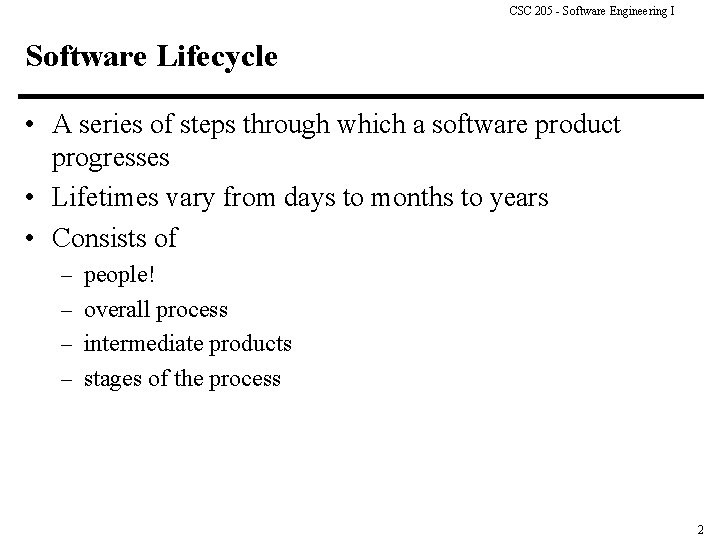 CSC 205 - Software Engineering I

Software Lifecycle

• A series of steps through which a software product progresses
• Lifetimes vary from days to months to years
• Consists of
– people!
– overall process
– intermediate products
– stages of the process

2